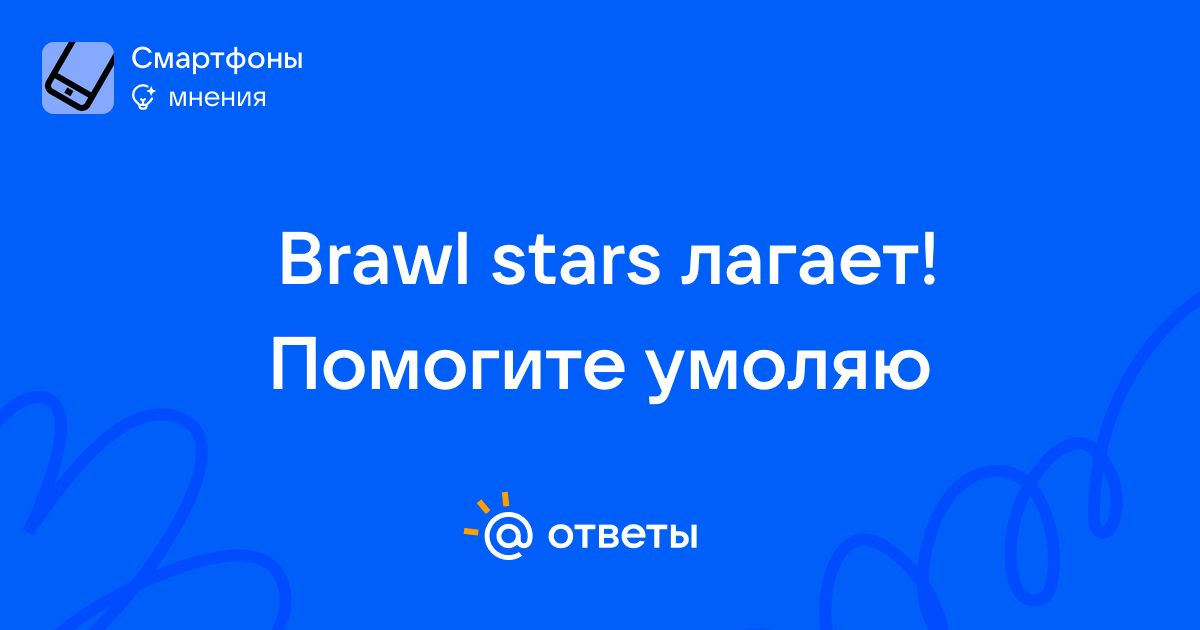 Смартфоны
мнения

Brawl stars лагает! Помогите умоляю

@ ответы